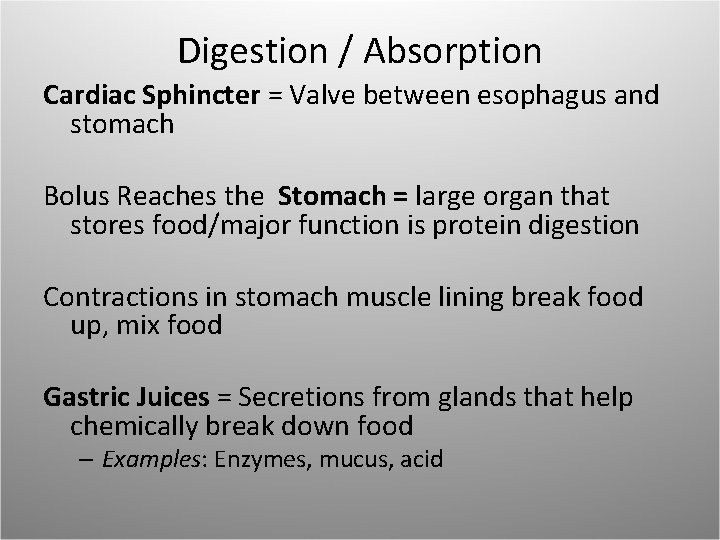 Digestion / Absorption

Cardiac Sphincter = Valve between esophagus and stomach

Bolus Reaches the Stomach = large organ that stores food/major function is protein digestion

Contractions in stomach muscle lining break food up, mix food

Gastric Juices = Secretions from glands that help chemically break down food

– Examples: Enzymes, mucus, acid